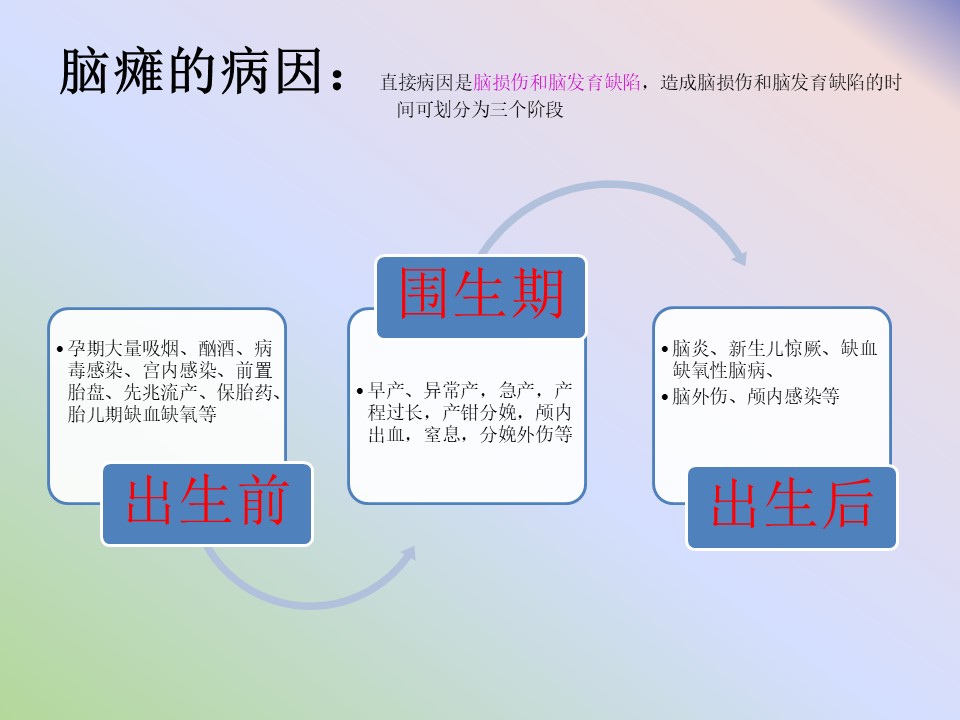 脑瘫的病因：

直接病因是脑损伤和脑发育缺陷，造成脑损伤和脑发育缺陷的时间可划分为三个阶段

• 孕期大量吸烟、酗酒、病毒感染、宫内感染、前置胎盘、先兆流产、保胎药、胎儿期缺血缺氧等

出生前

围生期

• 早产、异常产，急产，产程过长，产钳分娩，颅内出血，窒息，分娩外伤等

• 脑炎、新生儿惊厥、缺血缺氧性脑病、
• 脑外伤、颅内感染等

出生后